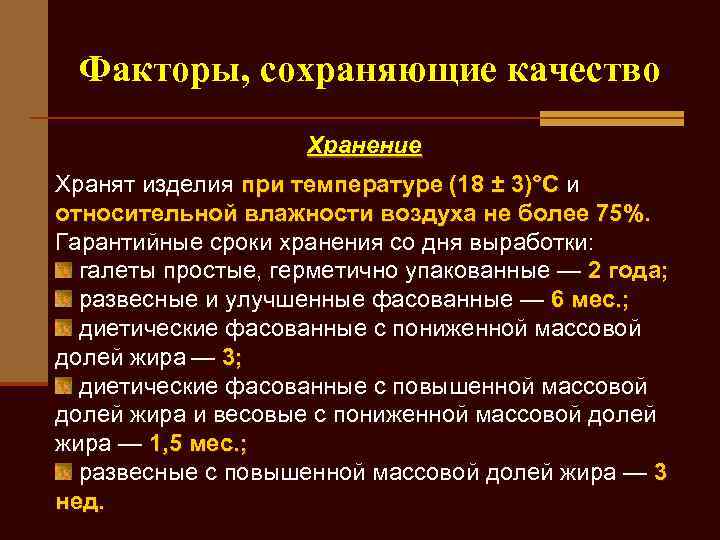 Факторы, сохраняющие качество

Хранение

Хранят изделия при температуре (18 ± 3)°С и относительной влажности воздуха не более 75%. Гарантийные сроки хранения со дня выработки:

галеты простые, герметично упакованные — 2 года;

развесные и улучшенные фасованные — 6 мес.;

диетические фасованные с пониженной массовой долей жира — 3;

диетические фасованные с повышенной массовой долей жира и весовые с пониженной массовой долей жира — 1,5 мес.;

развесные с повышенной массовой долей жира — 3 нед.